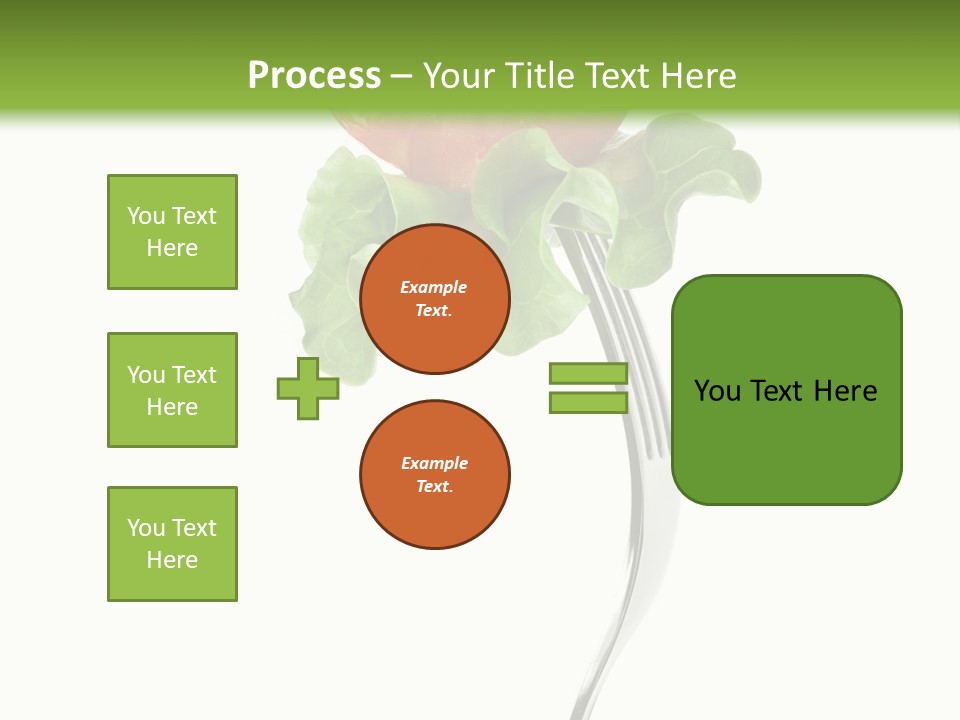 Process – Your Title Text Here

You Text Here

You Text Here

You Text Here

Example Text.

Example Text.

You Text Here